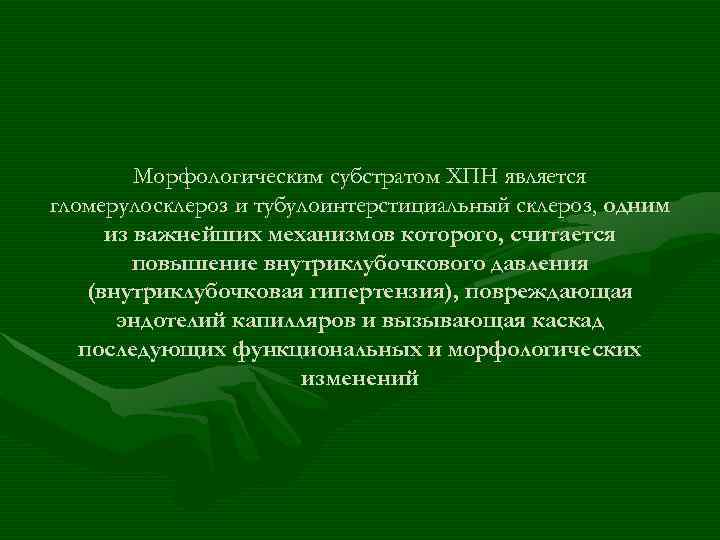 Морфологическим субстратом ХПН является гломерулосклероз и тубулоинтерстициальный склероз, одним из важнейших механизмов которого, считается повышение внутриклубочкового давления (внутриклубочковая гипертензия), повреждающая эндотелий капилляров и вызывающая каскад последующих функциональных и морфологических изменений